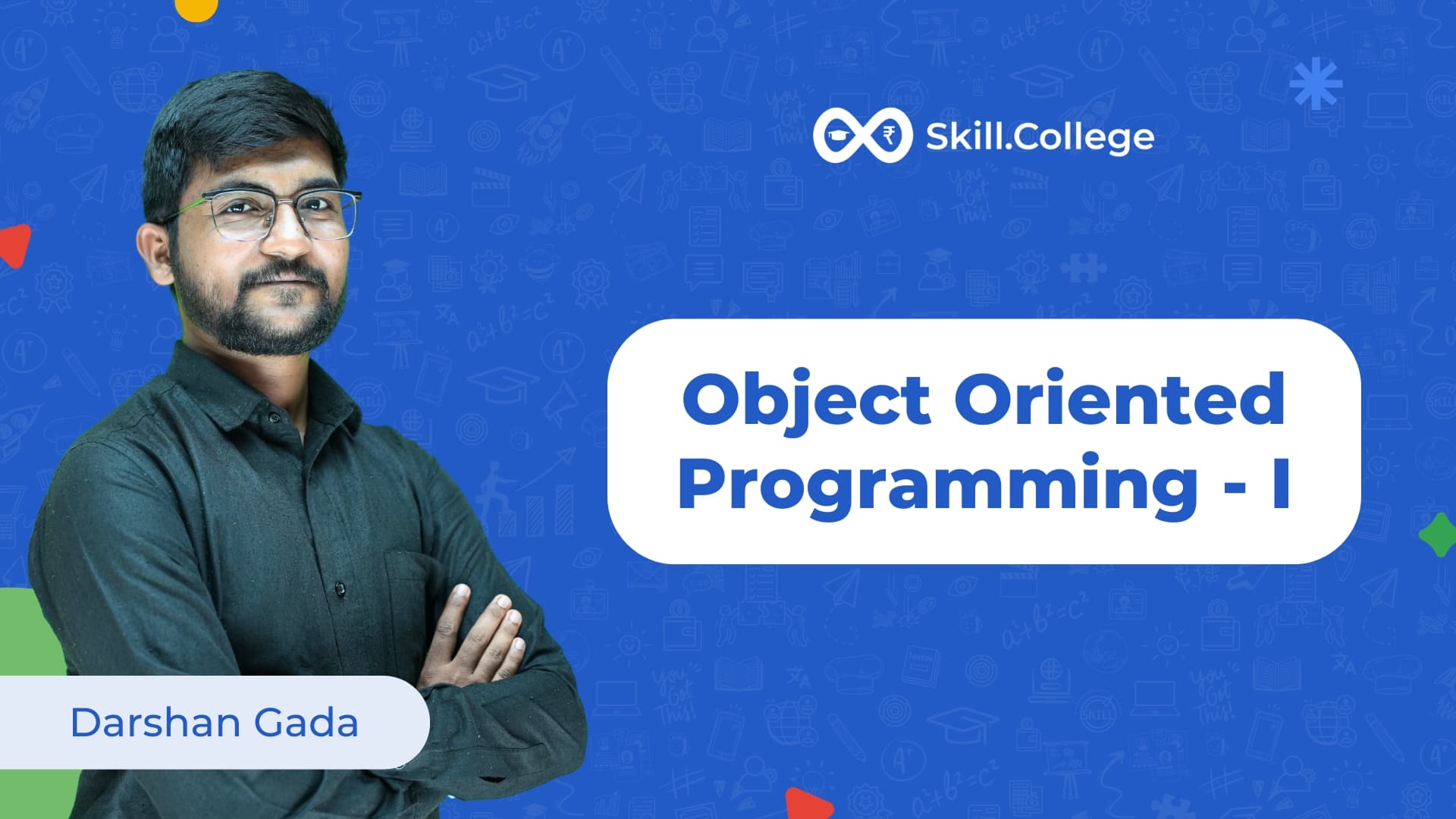 Skill.College

Object Oriented Programming - I

Darshan Gada